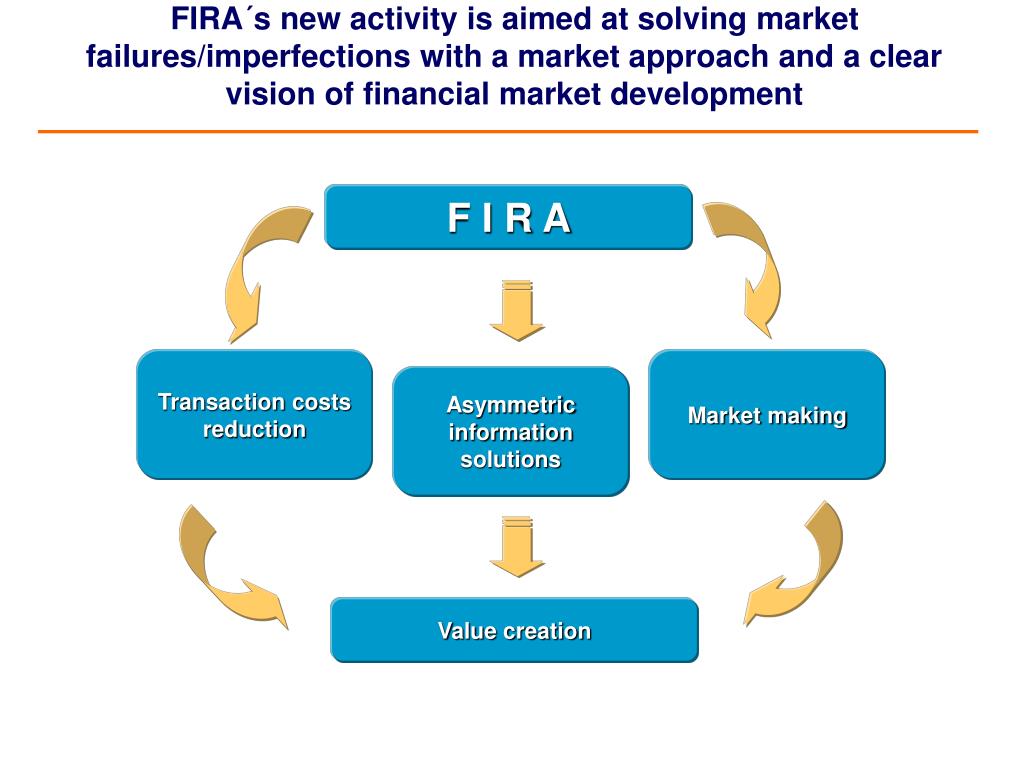 FIRA´s new activity is aimed at solving market failures/imperfections with a market approach and a clear vision of financial market development

F I R A

Transaction costs reduction

Asymmetric information solutions

Market making

Value creation